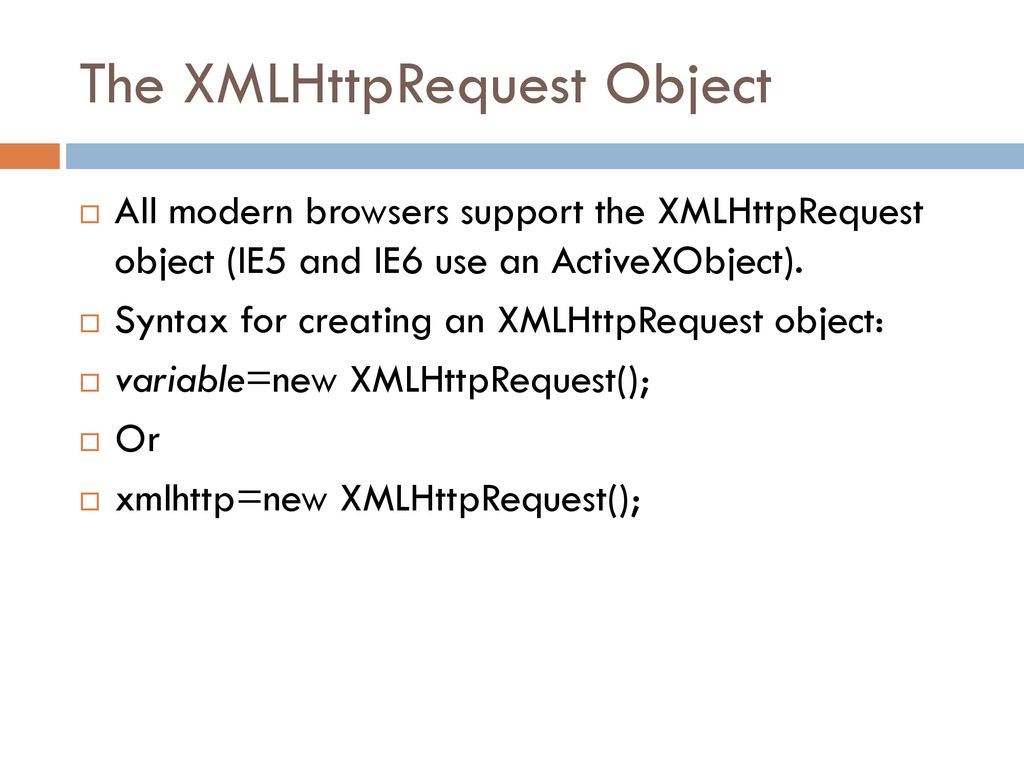 The XMLHttpRequest Object

All modern browsers support the XMLHttpRequest object (IE5 and IE6 use an ActiveXObject).

Syntax for creating an XMLHttpRequest object:

variable=new XMLHttpRequest();

Or

xmlhttp=new XMLHttpRequest();